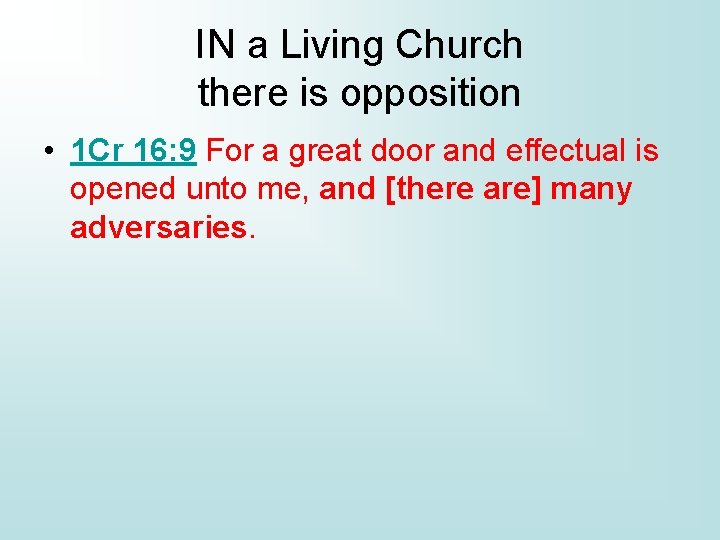 IN a Living Church there is opposition

• 1Cr 16:9 For a great door and effectual is opened unto me, and [there are] many adversaries.